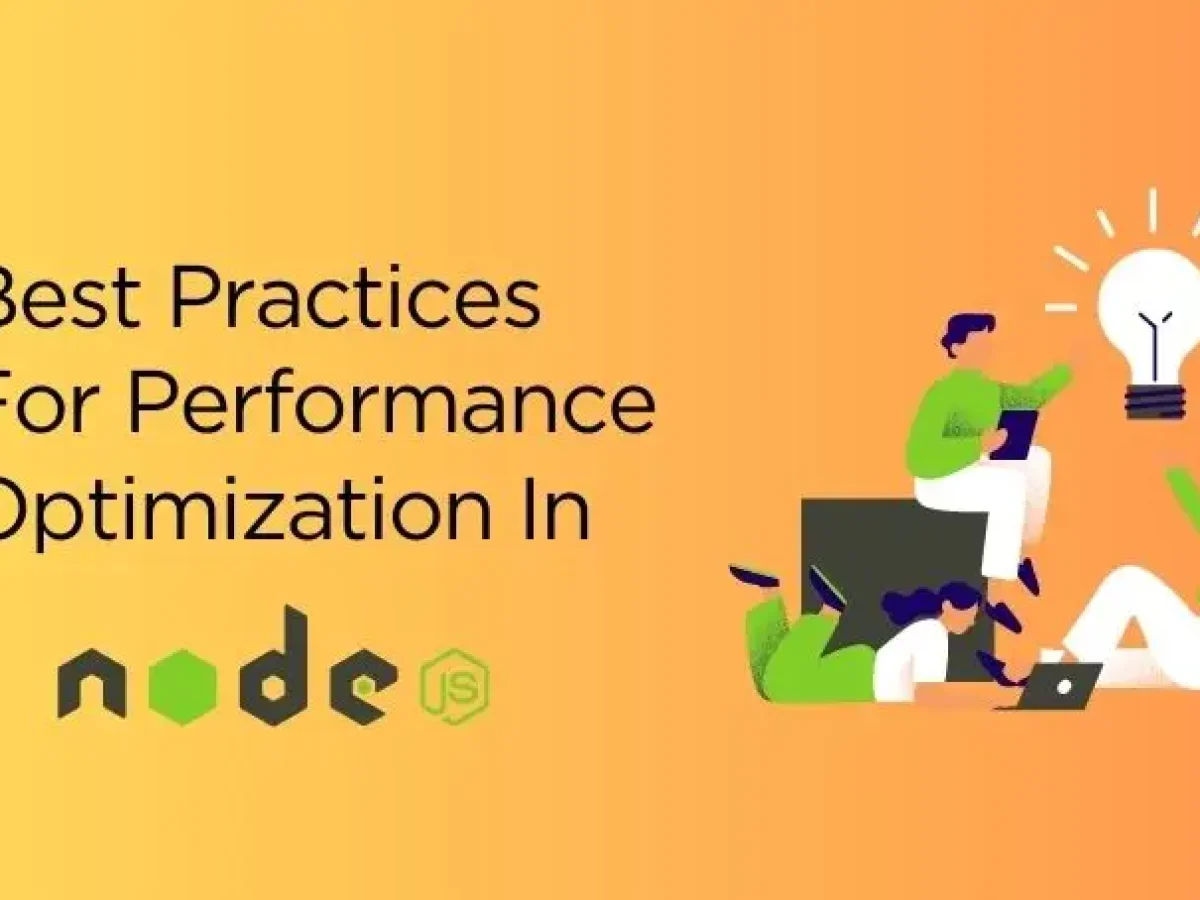 Best Practices For Performance Optimization In

node JS